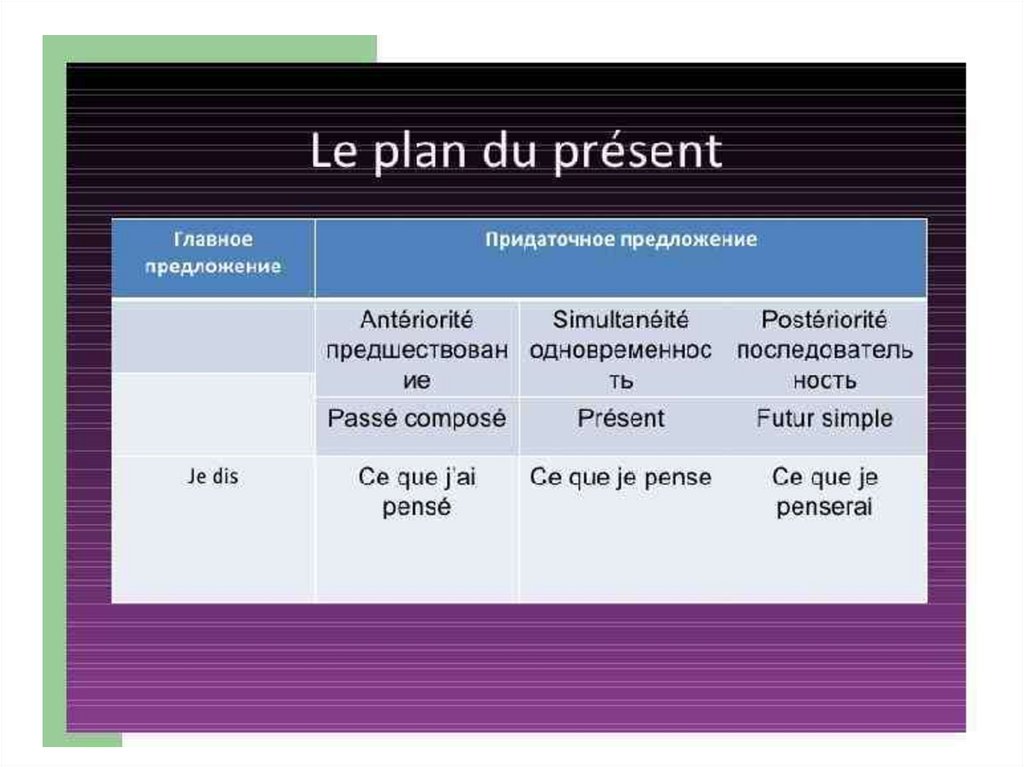 Le plan du présent

| Главное предложение | Придаточное предложение | | |
|---|---|---|---|
| | Antériorité предшествование | Simultanéité одновременность | Postériorité последовательность |
| | Passé composé | Présent | Futur simple |
| Je dis | Ce que j'ai pensé | Ce que je pense | Ce que je penserai |